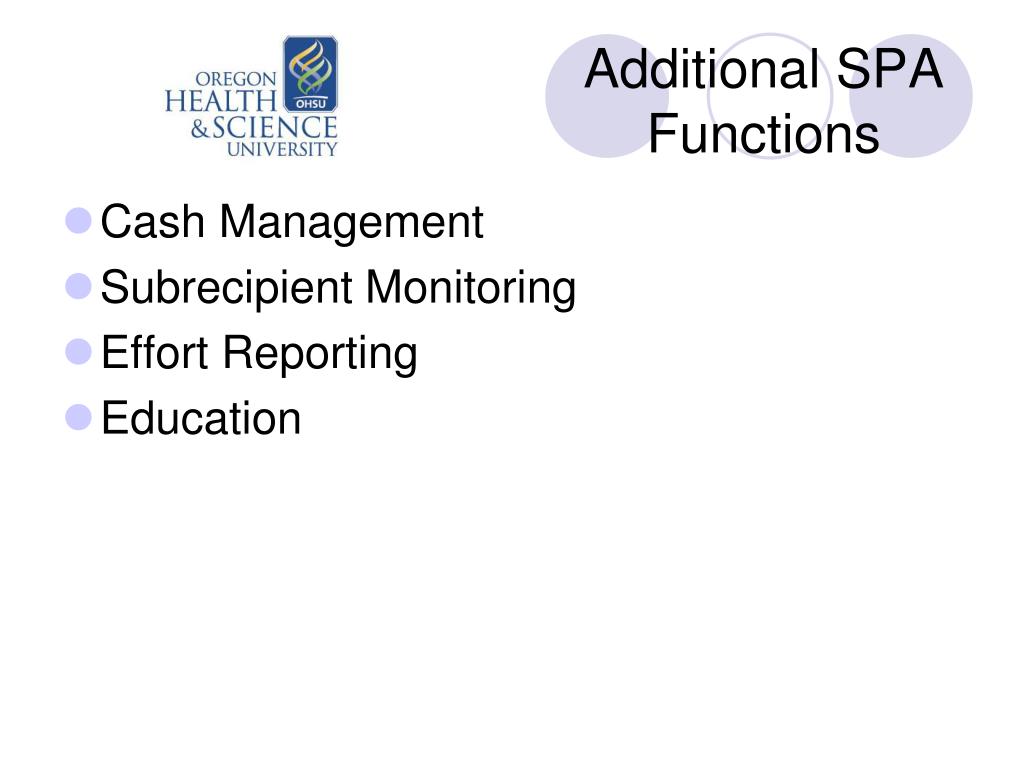 OREGON HEALTH & SCIENCE UNIVERSITY
OHSU

Additional SPA Functions

- Cash Management
- Subrecipient Monitoring
- Effort Reporting
- Education